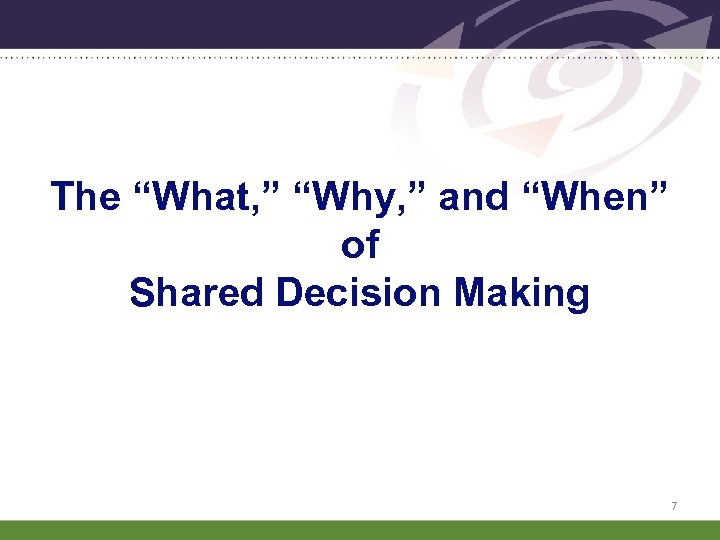 The “What,” “Why,” and “When”
of
Shared Decision Making

7